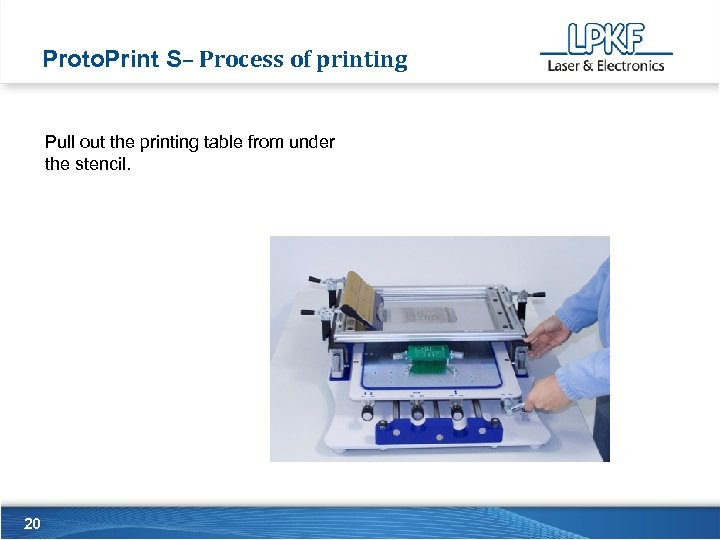 ProtoPrint S– Process of printing

LPKF
Laser & Electronics

Pull out the printing table from under the stencil.

20